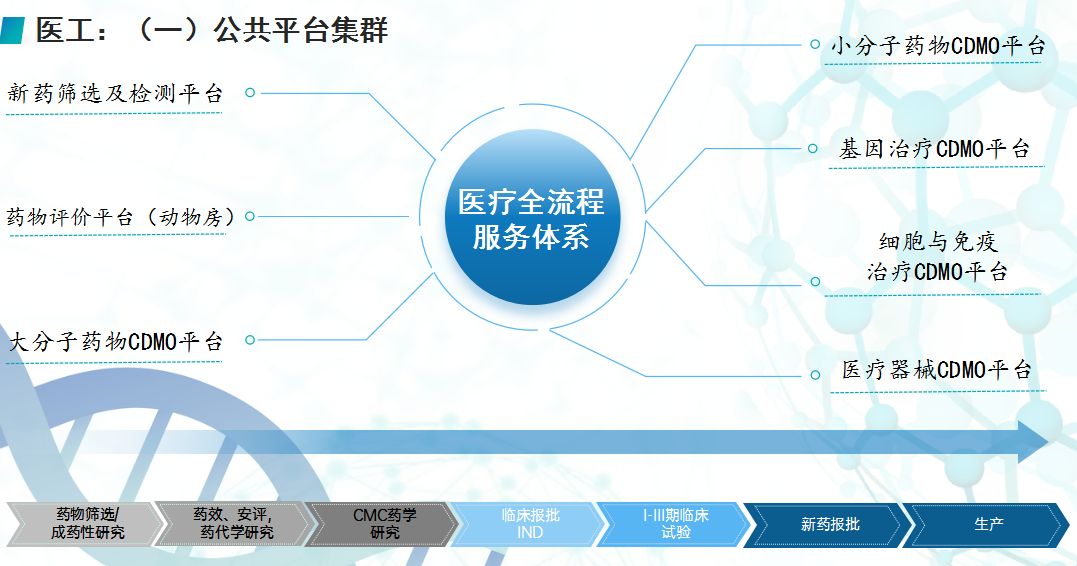 医工：（一）公共平台集群

新药筛选及检测平台

药物评价平台（动物房）

大分子药物CDMO平台

医疗全流程服务体系

小分子药物CDMO平台

基因治疗CDMO平台

细胞与免疫治疗CDMO平台

医疗器械CDMO平台

药物筛选/成药性研究

药效、安评，药代学研究

CMC药学研究

临床报批IND

I-III期临床试验

新药报批

生产